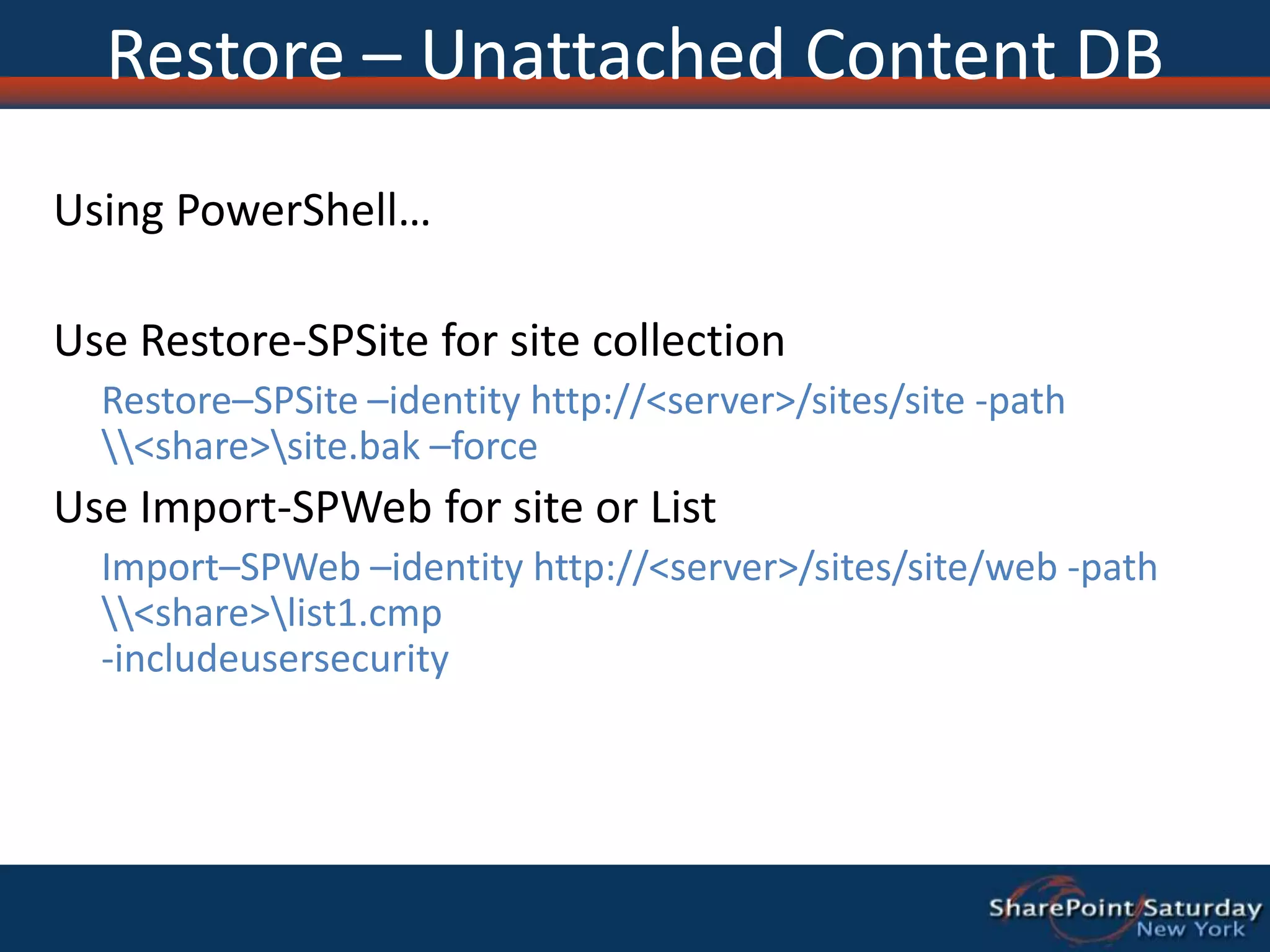 Restore – Unattached Content DB

Using PowerShell…

Use Restore-SPSite for site collection

Restore–SPSite –identity http://<server>/sites/site -path \\<share>\site.bak –force

Use Import-SPWeb for site or List

Import–SPWeb –identity http://<server>/sites/site/web -path \\<share>\list1.cmp
-includeusersecurity

SharePoint Saturday
New York